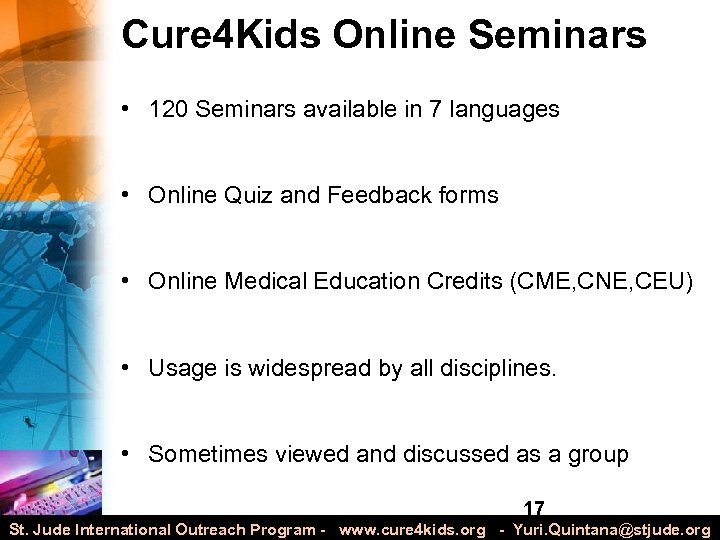 Cure4Kids Online Seminars

• 120 Seminars available in 7 languages

• Online Quiz and Feedback forms

• Online Medical Education Credits (CME,CNE,CEU)

• Usage is widespread by all disciplines.

• Sometimes viewed and discussed as a group

17

St. Jude International Outreach Program - www.cure4kids.org - Yuri.Quintana@stjude.org